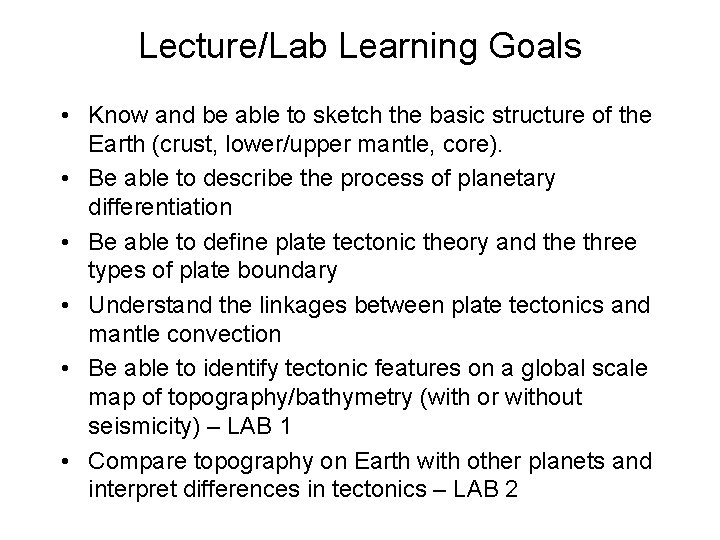 Lecture/Lab Learning Goals

• Know and be able to sketch the basic structure of the Earth (crust, lower/upper mantle, core).
• Be able to describe the process of planetary differentiation
• Be able to define plate tectonic theory and the three types of plate boundary
• Understand the linkages between plate tectonics and mantle convection
• Be able to identify tectonic features on a global scale map of topography/bathymetry (with or without seismicity) – LAB 1
• Compare topography on Earth with other planets and interpret differences in tectonics – LAB 2